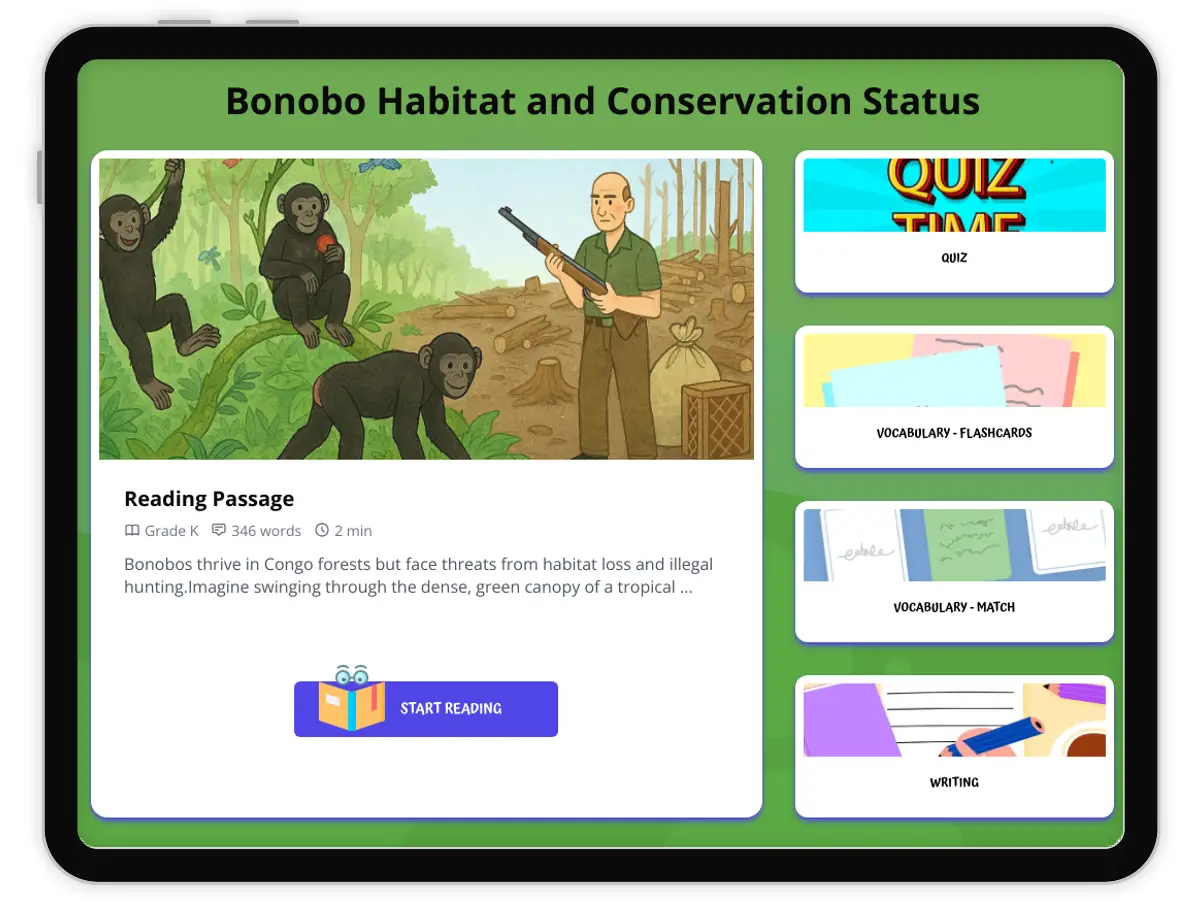 Bonobo Habitat and Conservation Status

Reading Passage

Grade K 346 words 2 min

Bonobos thrive in Congo forests but face threats from habitat loss and illegal hunting.Imagine swinging through the dense, green canopy of a tropical ...

START READING

QUIZ TIME

QUIZ

VOCABULARY - FLASHCARDS

VOCABULARY - MATCH

WRITING